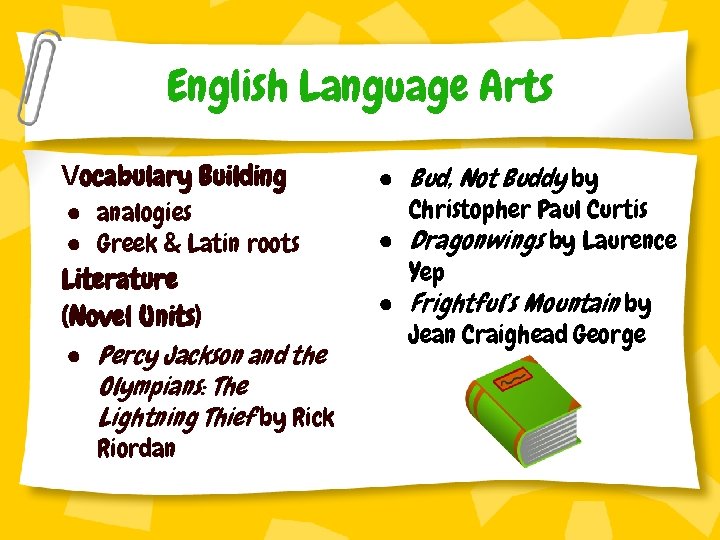 English Language Arts

Vocabulary Building
- analogies
- Greek & Latin roots

Literature
(Novel Units)
- Percy Jackson and the Olympians: The Lightning Thief by Rick Riordan
- Bud, Not Buddy by Christopher Paul Curtis
- Dragonwings by Laurence Yep
- Frightful's Mountain by Jean Craighead George